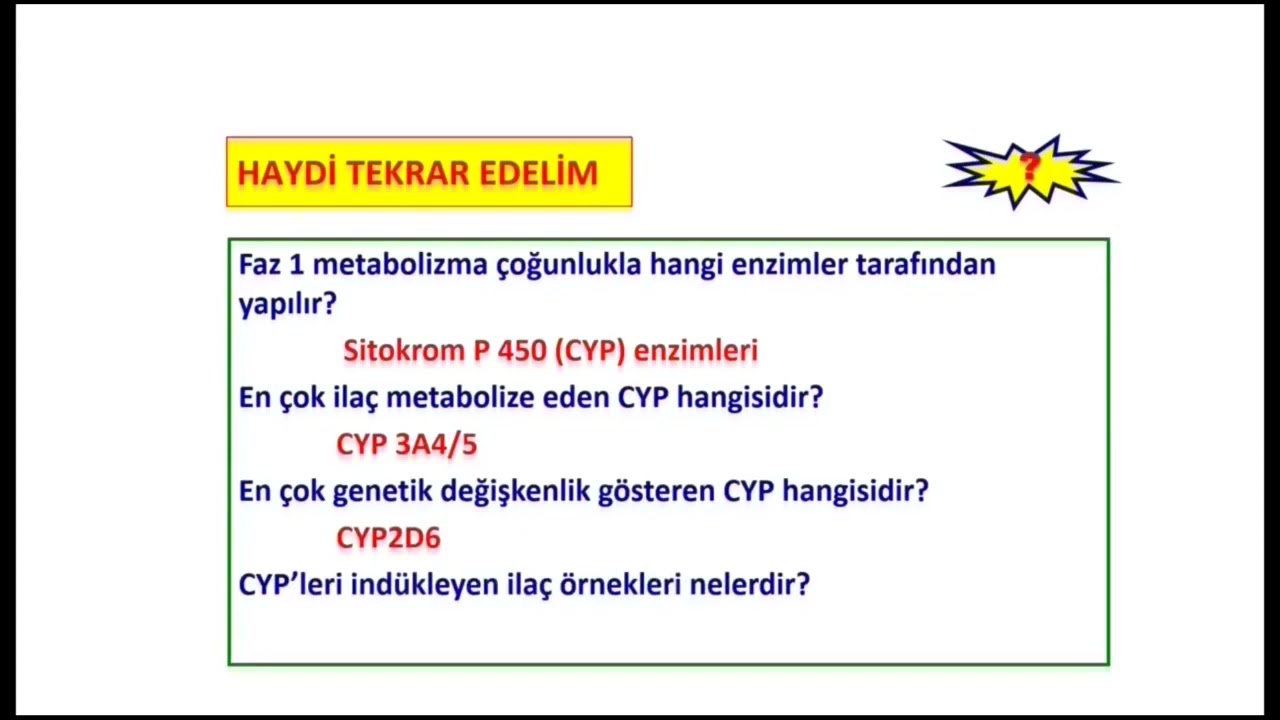 HAYDİ TEKRAR EDELİM

?

Faz 1 metabolizma çoğunlukla hangi enzimler tarafından yapılır?

Sitokrom P 450 (CYP) enzimleri

En çok ilaç metabolize eden CYP hangisidir?

CYP 3A4/5

En çok genetik değişkenlik gösteren CYP hangisidir?

CYP2D6

CYP'leri indükleyen ilaç örnekleri nelerdir?